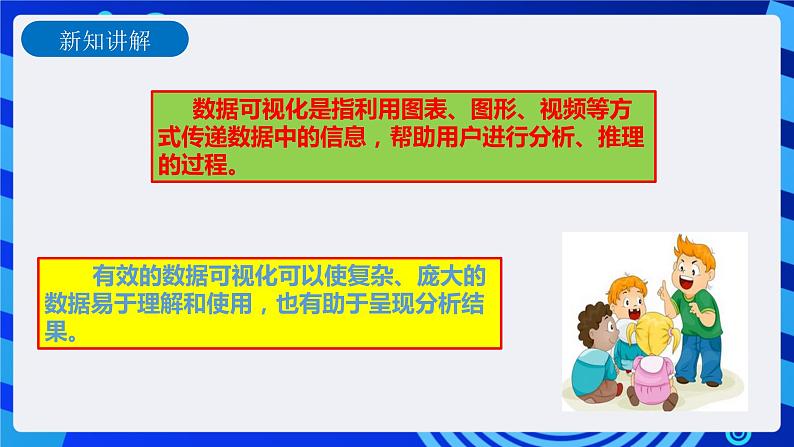 新知讲解

数据可视化是指利用图表、图形、视频等方式传递数据中的信息，帮助用户进行分析、推理的过程。

有效的数据可视化可以使复杂、庞大的数据易于理解和使用，也有助于呈现分析结果。